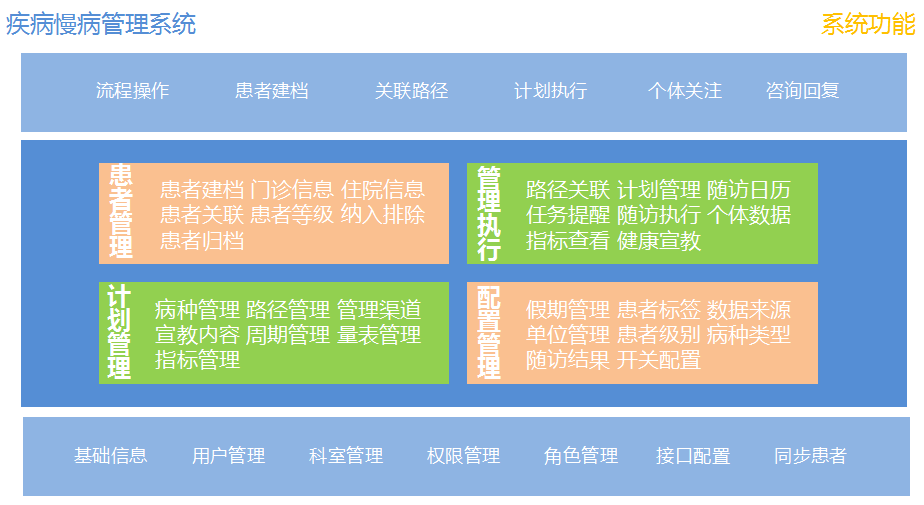 疾病慢病管理系统

系统功能

流程操作 患者建档 关联路径 计划执行 个体关注 咨询回复

患者管理

患者建档 门诊信息 住院信息 患者关联 患者等级 纳入排除 患者归档

管理执行

路径关联 计划管理 随访日历 任务提醒 随访执行 个体数据 指标查看 健康宣教

计划管理

病种管理 路径管理 管理渠道 宣教内容 周期管理 量表管理 指标管理

配置管理

假期管理 患者标签 数据来源 单位管理 患者级别 病种类型 随访结果 开关配置

基础信息 用户管理 科室管理 权限管理 角色管理 接口配置 同步患者